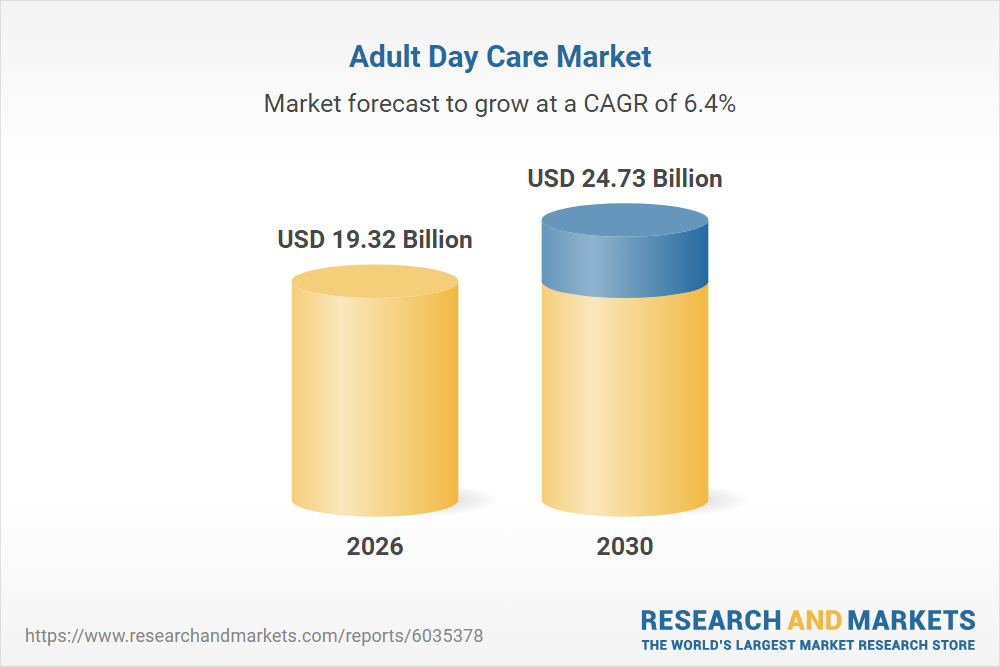 Adult Day Care Market

Market forecast to grow at a CAGR of 6.4%

USD 19.32 Billion

USD 24.73 Billion

2026

2030

https://www.researchandmarkets.com/reports/6035378

RESEARCH AND MARKETS
THE WORLD'S LARGEST MARKET RESEARCH STORE